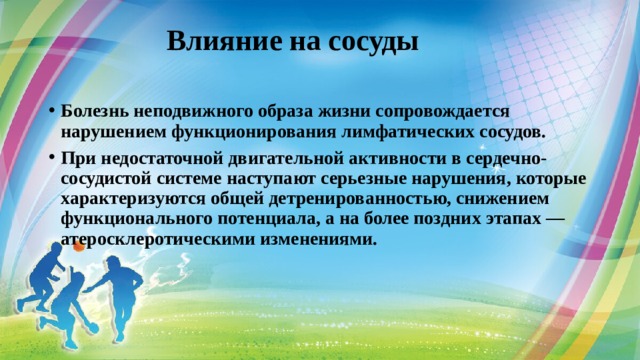 Влияние на сосуды

• Болезнь неподвижного образа жизни сопровождается нарушением функционирования лимфатических сосудов.

• При недостаточной двигательной активности в сердечно-сосудистой системе наступают серьезные нарушения, которые характеризуются общей детренированностью, снижением функционального потенциала, а на более поздних этапах — атеросклеротическими изменениями.